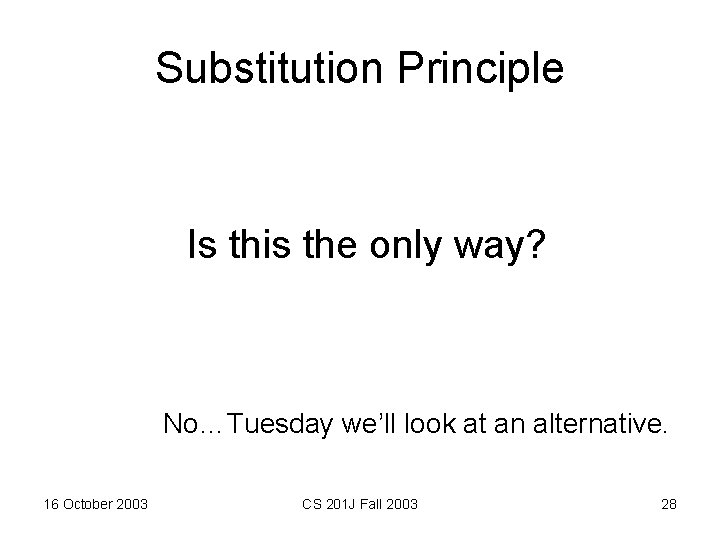 Substitution Principle

Is this the only way?

No…Tuesday we'll look at an alternative.

16 October 2003

CS 201J Fall 2003

28